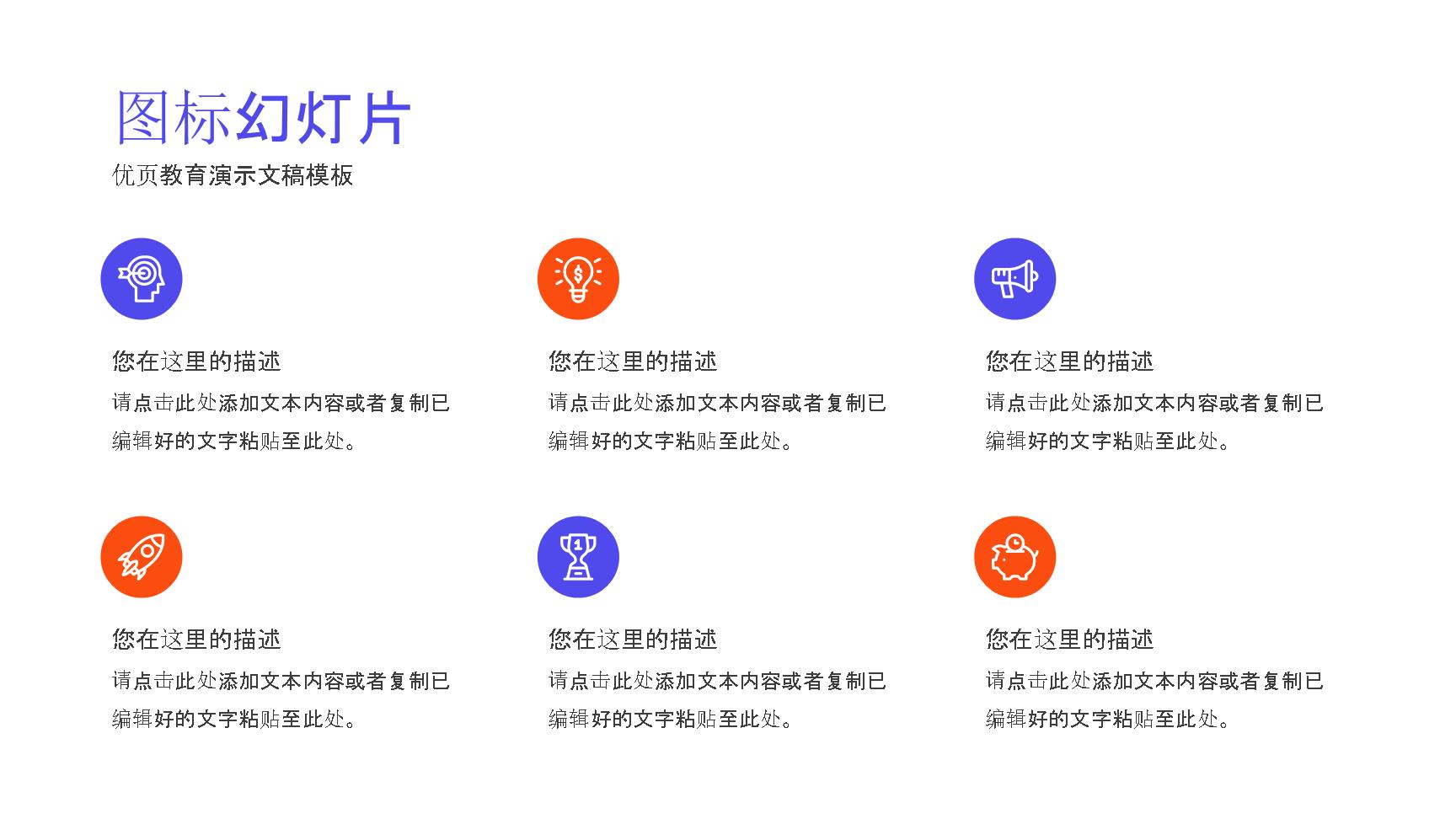 图标幻灯片
优页教育演示文稿模板

您在这里的描述
请点击此处添加文本内容或者复制已编辑好的文字粘贴至此处。

您在这里的描述
请点击此处添加文本内容或者复制已编辑好的文字粘贴至此处。

您在这里的描述
请点击此处添加文本内容或者复制已编辑好的文字粘贴至此处。

您在这里的描述
请点击此处添加文本内容或者复制已编辑好的文字粘贴至此处。

您在这里的描述
请点击此处添加文本内容或者复制已编辑好的文字粘贴至此处。

您在这里的描述
请点击此处添加文本内容或者复制已编辑好的文字粘贴至此处。